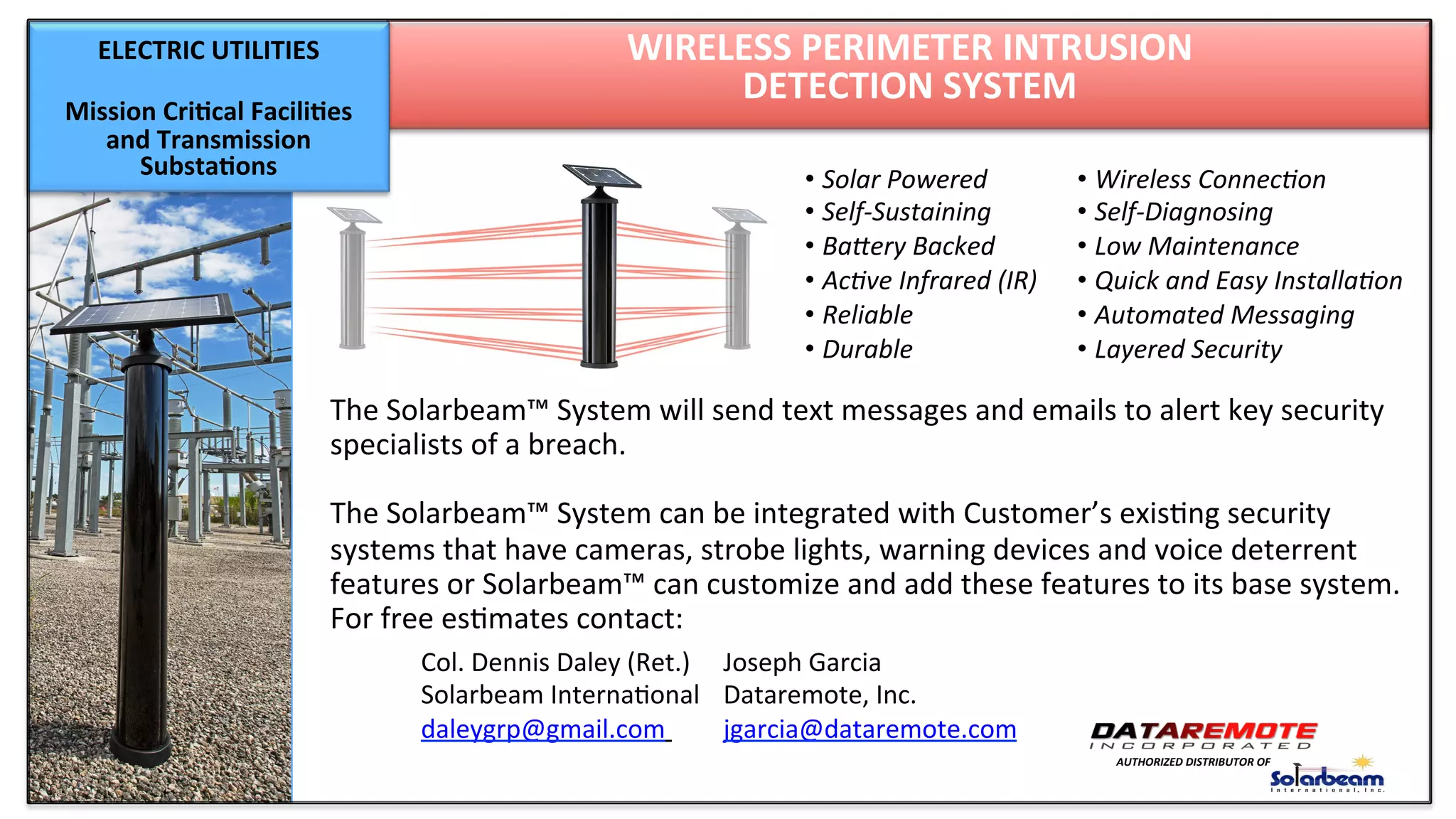 ELECTRIC UTILITIES

Mission Critical Facilities and Transmission Substations

WIRELESS PERIMETER INTRUSION DETECTION SYSTEM

• Solar Powered
• Self-Sustaining
• Battery Backed
• Active Infrared (IR)
• Reliable
• Durable

• Wireless Connection
• Self-Diagnosing
• Low Maintenance
• Quick and Easy Installation
• Automated Messaging
• Layered Security

The Solarbeam™ System will send text messages and emails to alert key security specialists of a breach.

The Solarbeam™ System can be integrated with Customer's existing security systems that have cameras, strobe lights, warning devices and voice deterrent features or Solarbeam™ can customize and add these features to its base system. For free estimates contact:

Col. Dennis Daley (Ret.)
Solarbeam International
daleygrp@gmail.com

Joseph Garcia
Dataremote, Inc.
jgarcia@dataremote.com

DATAREMOTE
INCORPORATED
AUTHORIZED DISTRIBUTOR OF
Solarbeam
International, Inc.